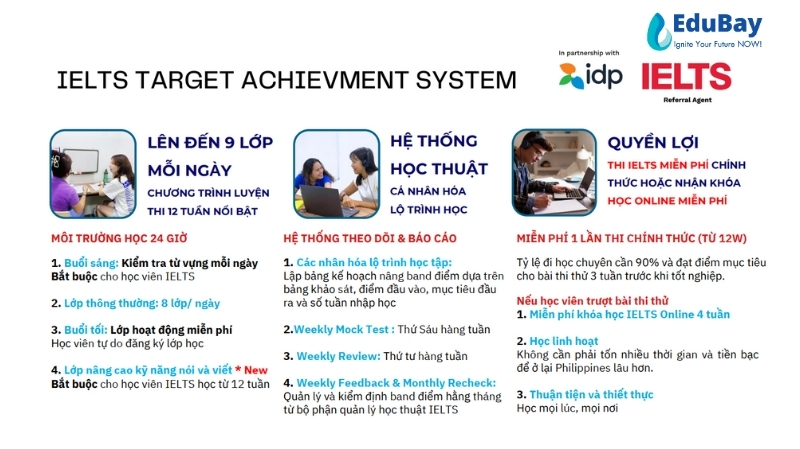 EduBay
Ignite Your Future NOW!

In partnership with
idp IELTS
Referral Agent

IELTS TARGET ACHIEVMENT SYSTEM

LÊN ĐẾN 9 LỚP MỖI NGÀY
CHƯƠNG TRÌNH LUYỆN THI 12 TUẦN NỔI BẬT

MÔI TRƯỜNG HỌC 24 GIỜ

1. Buổi sáng: Kiểm tra từ vựng mỗi ngày
Bắt buộc cho học viên IELTS

2. Lớp thông thường: 8 lớp/ ngày

3. Buổi tối: Lớp hoạt động miễn phí
Học viên tự do đăng ký lớp học

4. Lớp nâng cao kỹ năng nói và viết * New
Bắt buộc cho học viên IELTS học từ 12 tuần

HỆ THỐNG HỌC THUẬT
CÁ NHÂN HÓA LỘ TRÌNH HỌC

HỆ THỐNG THEO DÕI & BÁO CÁO

1. Các nhân hóa lộ trình học tập:
Lập bảng kế hoạch nâng band điểm dựa trên bảng khảo sát, điểm đầu vào, mục tiêu đầu ra và số tuần nhập học

2.Weekly Mock Test : Thứ Sáu hàng tuần

3. Weekly Review: Thứ tư hàng tuần

4. Weekly Feedback & Monthly Recheck:
Quản lý và kiểm định band điểm hằng tháng từ bộ phận quản lý học thuật IELTS

QUYỀN LỢI
THI IELTS MIỄN PHÍ CHÍNH THỨC HOẶC NHẬN KHÓA HỌC ONLINE MIỄN PHÍ

MIỄN PHÍ 1 LẦN THI CHÍNH THỨC (TỪ 12W)

Tỷ lệ đi học chuyên cần 90% và đạt điểm mục tiêu cho bài thi thử 3 tuần trước khi tốt nghiệp.

Nếu học viên trượt bài thi thử
1. Miễn phí khóa học IELTS Online 4 tuần

2. Học linh hoạt
Không cần phải tốn nhiều thời gian và tiền bạc để ở lại Philippines lâu hơn.

3. Thuận tiện và thiết thực
Học mọi lúc, mọi nơi